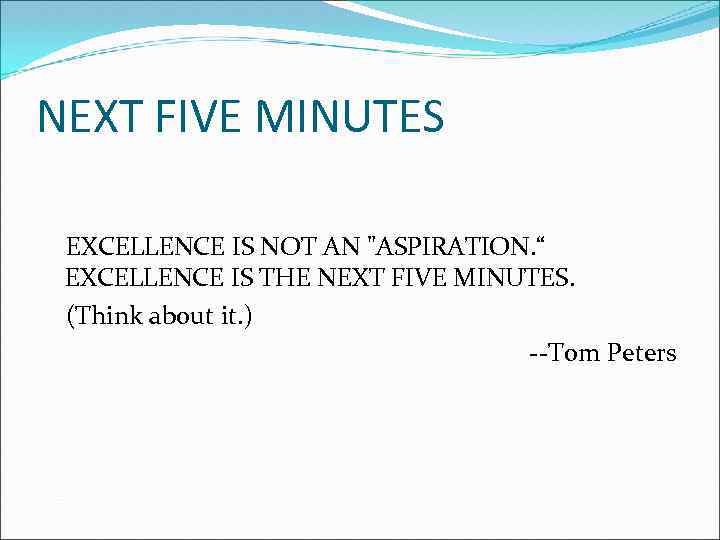 NEXT FIVE MINUTES

EXCELLENCE IS NOT AN "ASPIRATION.“ EXCELLENCE IS THE NEXT FIVE MINUTES.

(Think about it.)

--Tom Peters